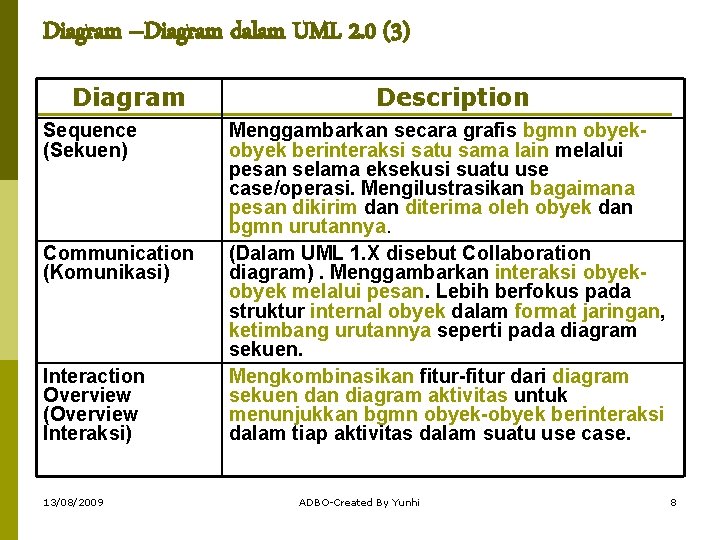 Diagram –Diagram dalam UML 2.0 (3)

| Diagram | Description |
|---|---|
| Sequence (Sekuen) | Menggambarkan secara grafis bgmn obyek-obyek berinteraksi satu sama lain melalui pesan selama eksekusi suatu use case/operasi. Mengilustrasikan bagaimana pesan dikirim dan diterima oleh obyek dan bgmn urutannya. |
| Communication (Komunikasi) | (Dalam UML 1.X disebut Collaboration diagram) . Menggambarkan interaksi obyek-obyek melalui pesan. Lebih berfokus pada struktur internal obyek dalam format jaringan, ketimbang urutannya seperti pada diagram sekuen. |
| Interaction Overview (Overview Interaksi) | Mengkombinasikan fitur-fitur dari diagram sekuen dan diagram aktivitas untuk menunjukkan bgmn obyek-obyek berinteraksi dalam tiap aktivitas dalam suatu use case. |

13/08/2009

ADBO-Created By Yunhi

8